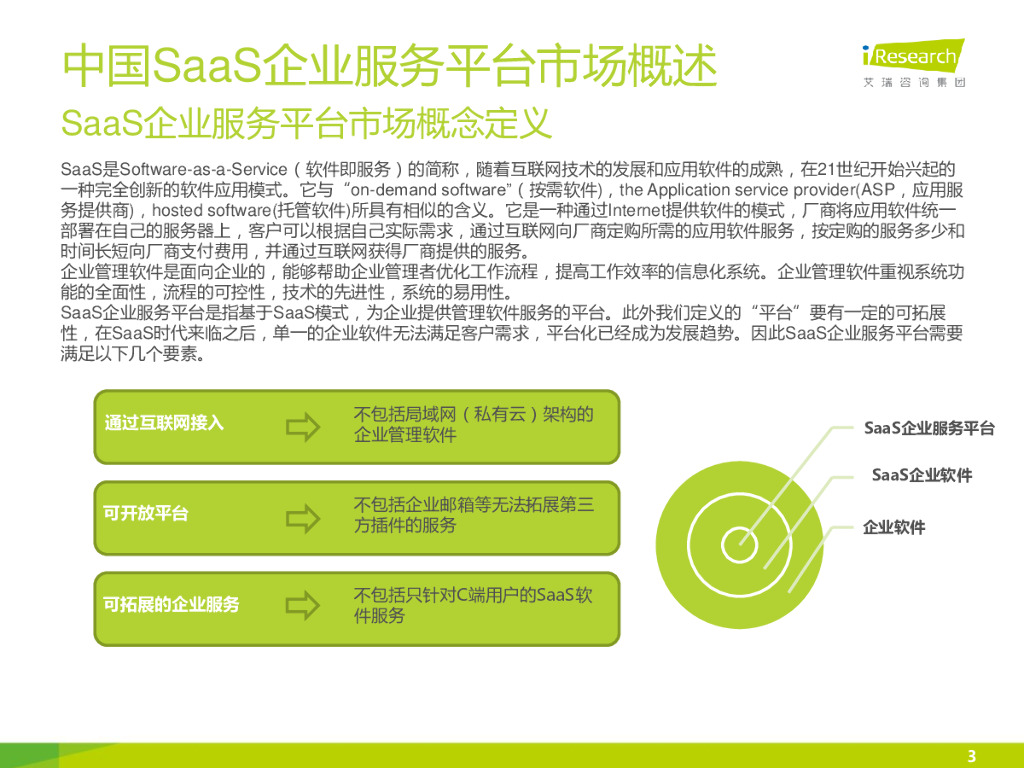 中国SaaS企业服务平台市场概述

iResearch
艾瑞咨询集团

SaaS企业服务平台市场概念定义

SaaS是Software-as-a-Service（软件即服务）的简称，随着互联网技术的发展和应用软件的成熟，在21世纪开始兴起的一种完全创新的软件应用模式。它与“on-demand software”（按需软件），the Application service provider(ASP，应用服务提供商)，hosted software(托管软件)所具有相似的含义。它是一种通过Internet提供软件的模式，厂商将应用软件统一部署在自己的服务器上，客户可以根据自己实际需求，通过互联网向厂商定购所需的应用软件服务，按定购的服务多少和时间长短向厂商支付费用，并通过互联网获得厂商提供的服务。
企业管理软件是面向企业的，能够帮助企业管理者优化工作流程，提高工作效率的信息化系统。企业管理软件重视系统功能的全面性，流程的可控性，技术的先进性，系统的易用性。
SaaS企业服务平台是指基于SaaS模式，为企业提供管理软件服务的平台。此外我们定义的“平台”要有一定的可拓展性，在SaaS时代来临之后，单一的企业软件无法满足客户需求，平台化已经成为发展趋势。因此SaaS企业服务平台需要满足以下几个要素。

通过互联网接入
不包括局域网（私有云）架构的企业管理软件

可开放平台
不包括企业邮箱等无法拓展第三方插件的服务

可拓展的企业服务
不包括只针对C端用户的SaaS软件服务

SaaS企业服务平台
SaaS企业软件
企业软件

3